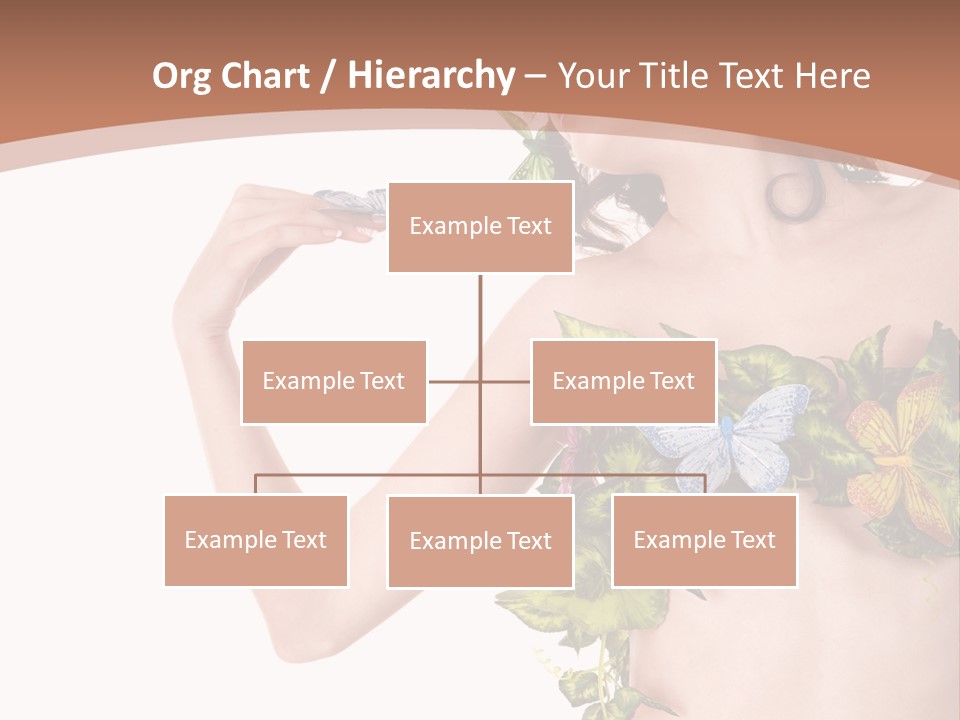 Org Chart / Hierarchy – Your Title Text Here

Example Text

Example Text

Example Text

Example Text

Example Text

Example Text